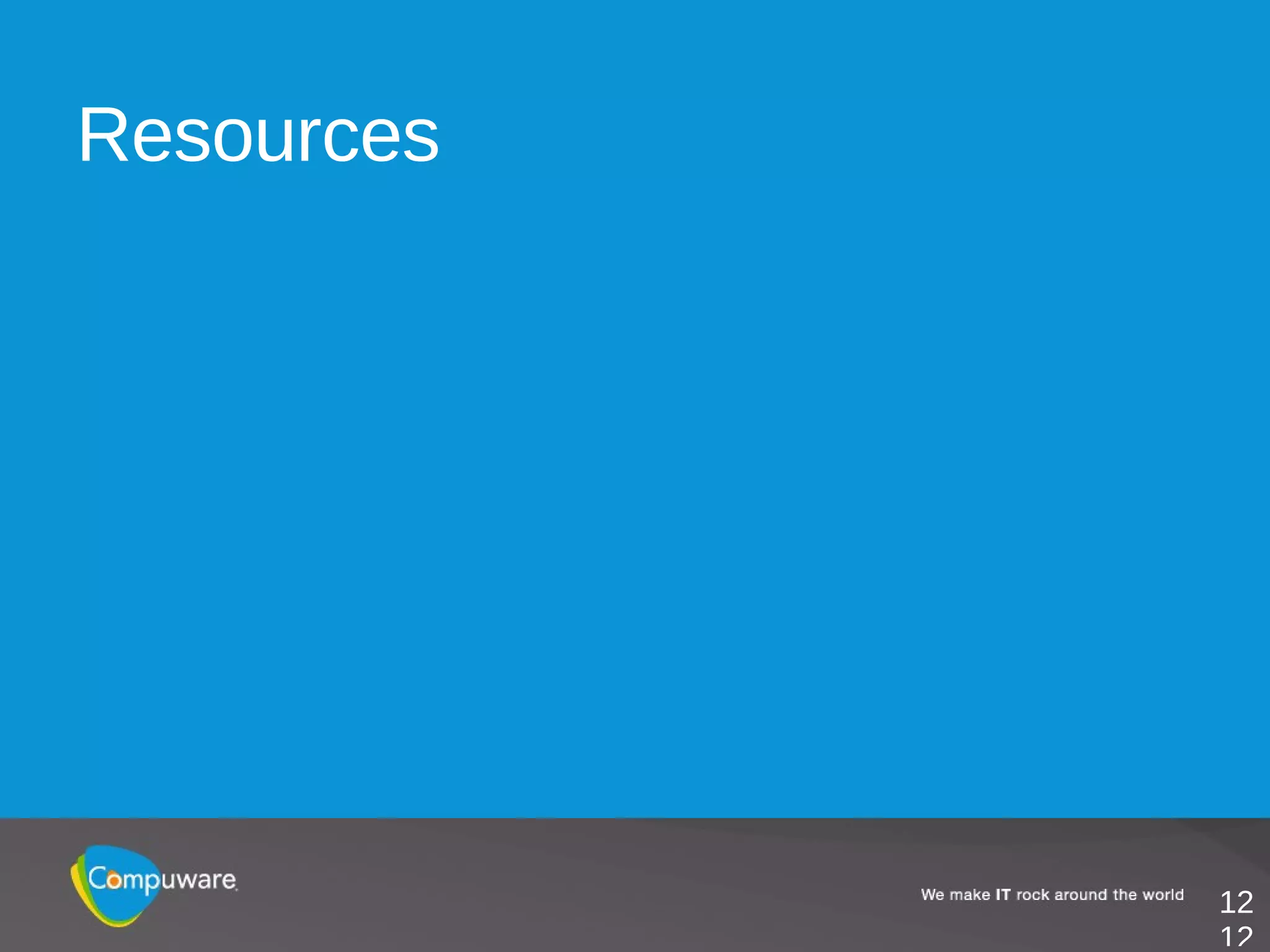 Resources

Compuware

We make IT rock around the world

12

12